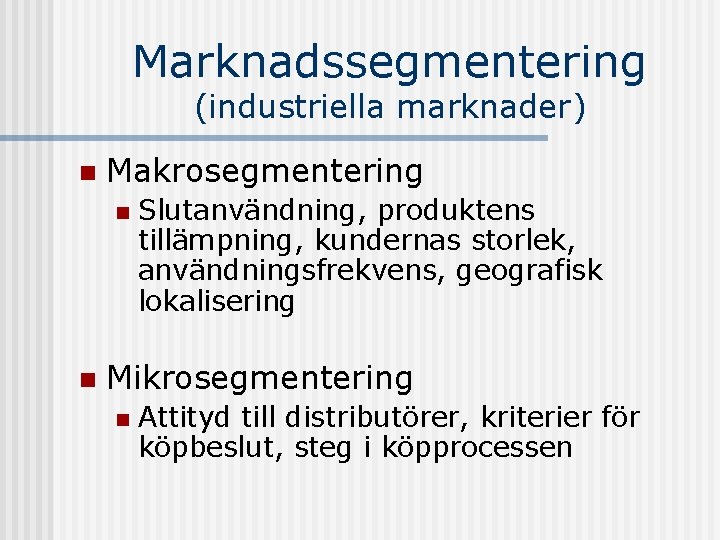 Marknadssegmentering
(industriella marknader)

Makrosegmentering

Slutanvändning, produktens tillämpning, kundernas storlek, användningsfrekvens, geografisk lokalisering

Mikrosegmentering

Attityd till distributörer, kriterier för köpbeslut, steg i köpprocessen